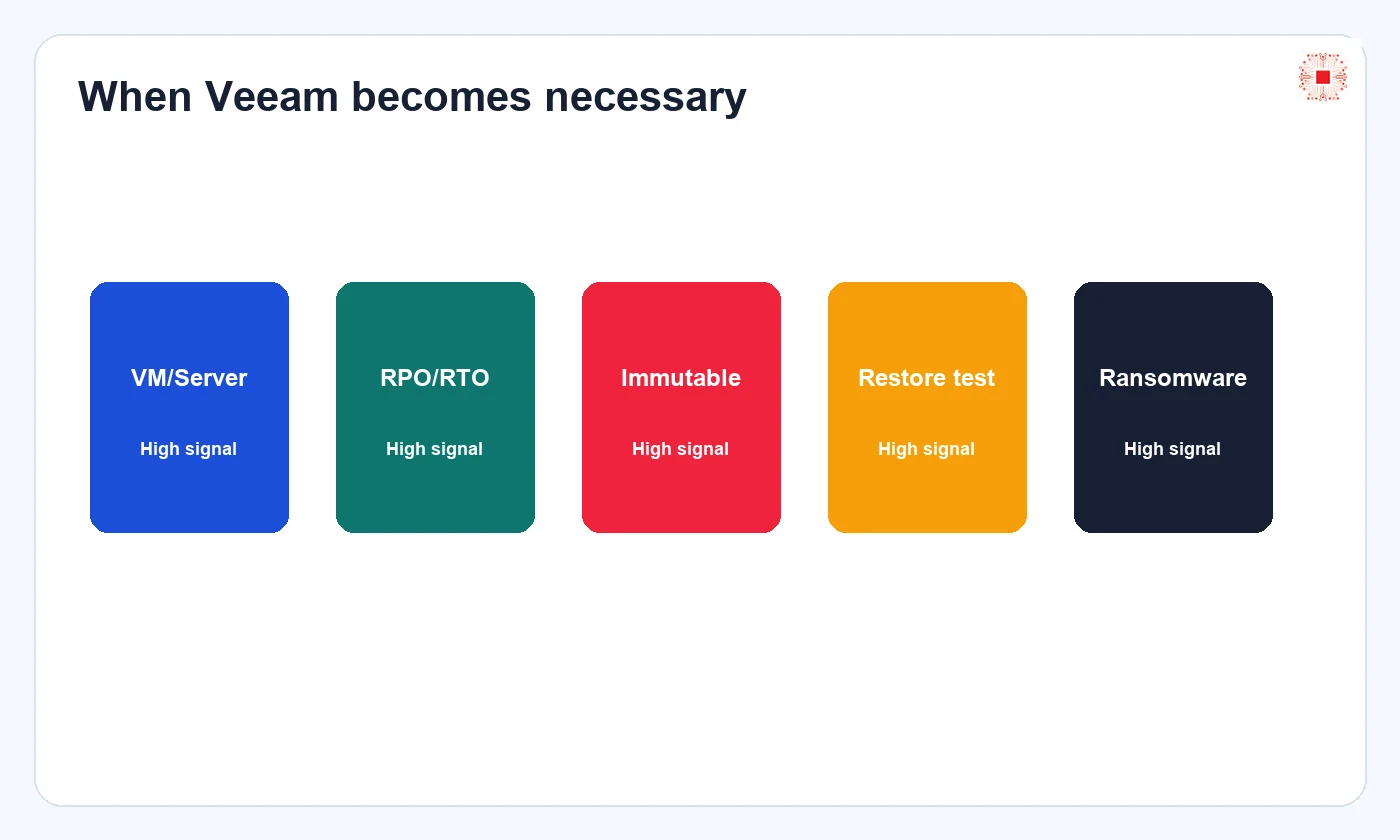 When Veeam becomes necessary

VM/Server

High signal

RPO/RTO

High signal

Immutable

High signal

Restore test

High signal

Ransomware

High signal